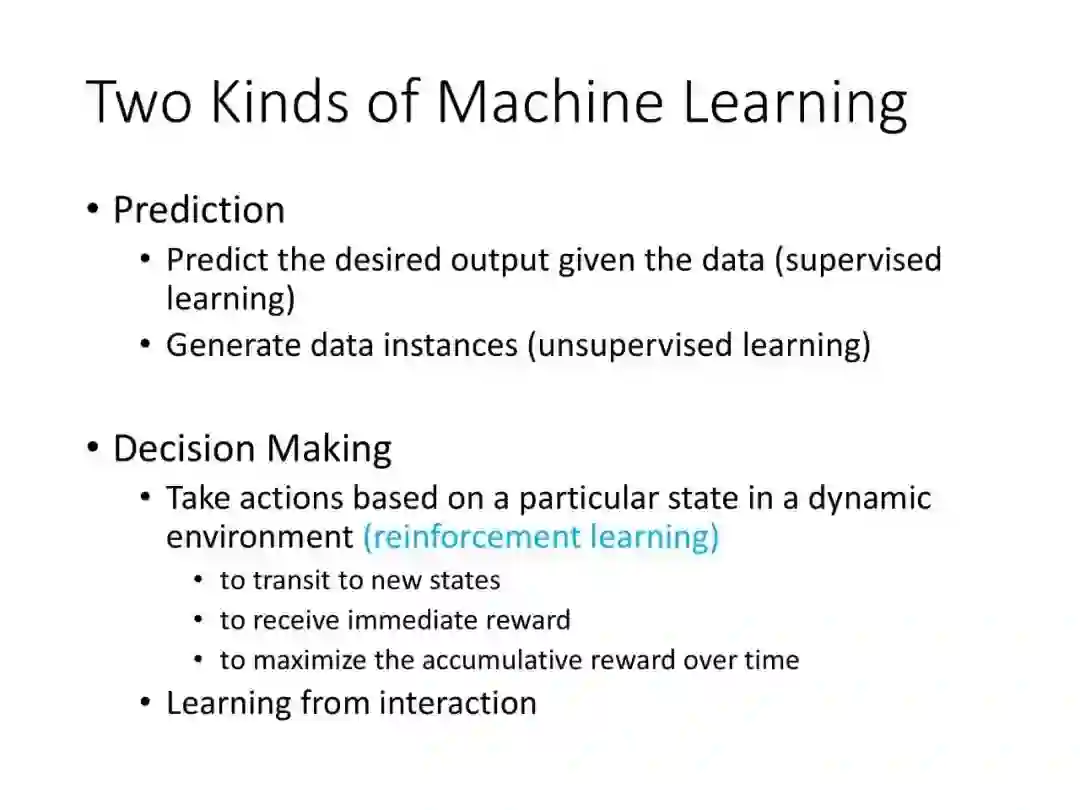 Two Kinds of Machine Learning

• Prediction
  • Predict the desired output given the data (supervised learning)
  • Generate data instances (unsupervised learning)

• Decision Making
  • Take actions based on a particular state in a dynamic environment (reinforcement learning)
    • to transit to new states
    • to receive immediate reward
    • to maximize the accumulative reward over time
  • Learning from interaction